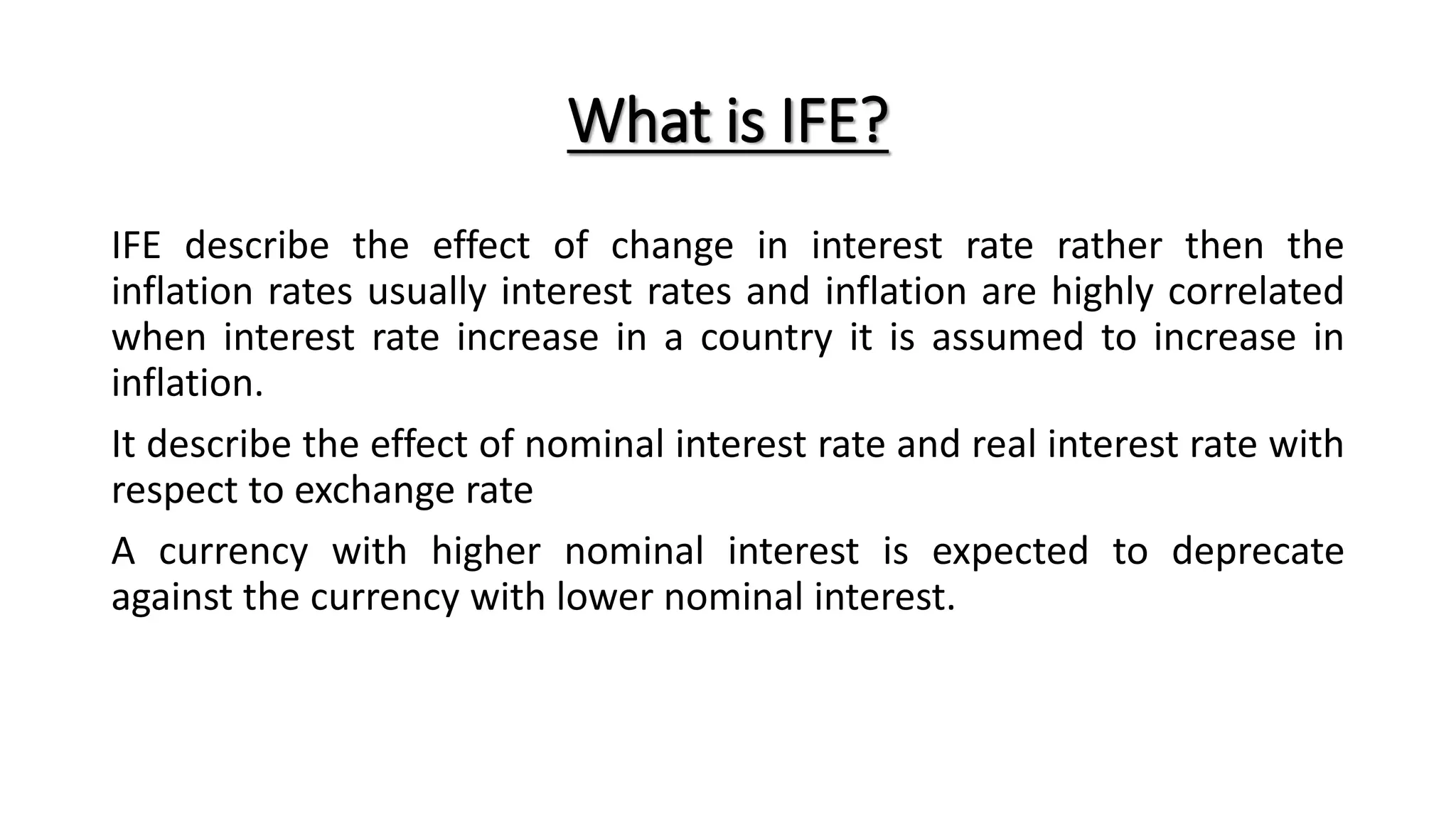 What is IFE?

IFE describe the effect of change in interest rate rather then the inflation rates usually interest rates and inflation are highly correlated when interest rate increase in a country it is assumed to increase in inflation.

It describe the effect of nominal interest rate and real interest rate with respect to exchange rate

A currency with higher nominal interest is expected to deprecate against the currency with lower nominal interest.